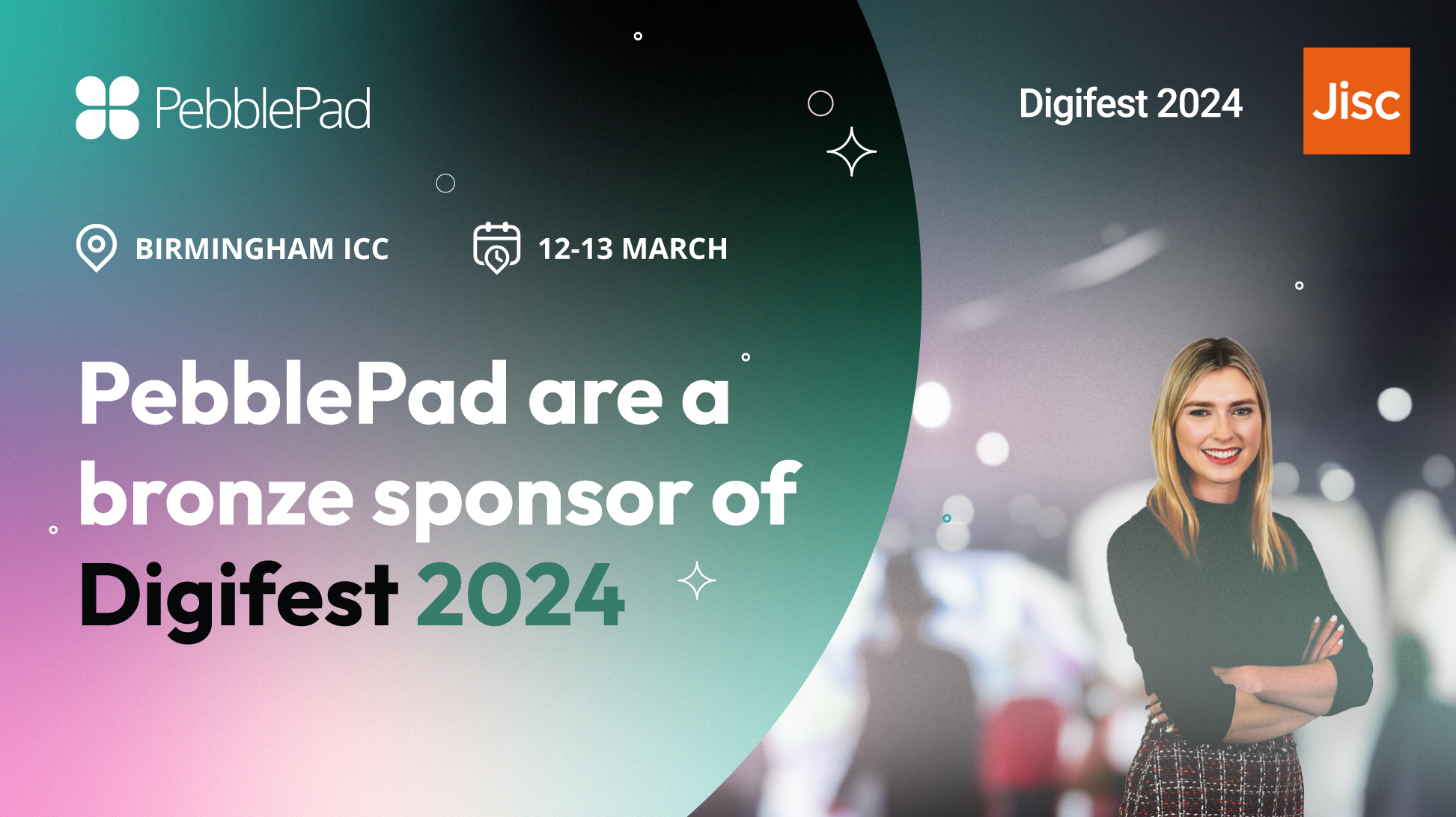 PebblePad

Digifest 2024

Jisc

BIRMINGHAM ICC

12-13 MARCH

PebblePad are a bronze sponsor of Digifest 2024